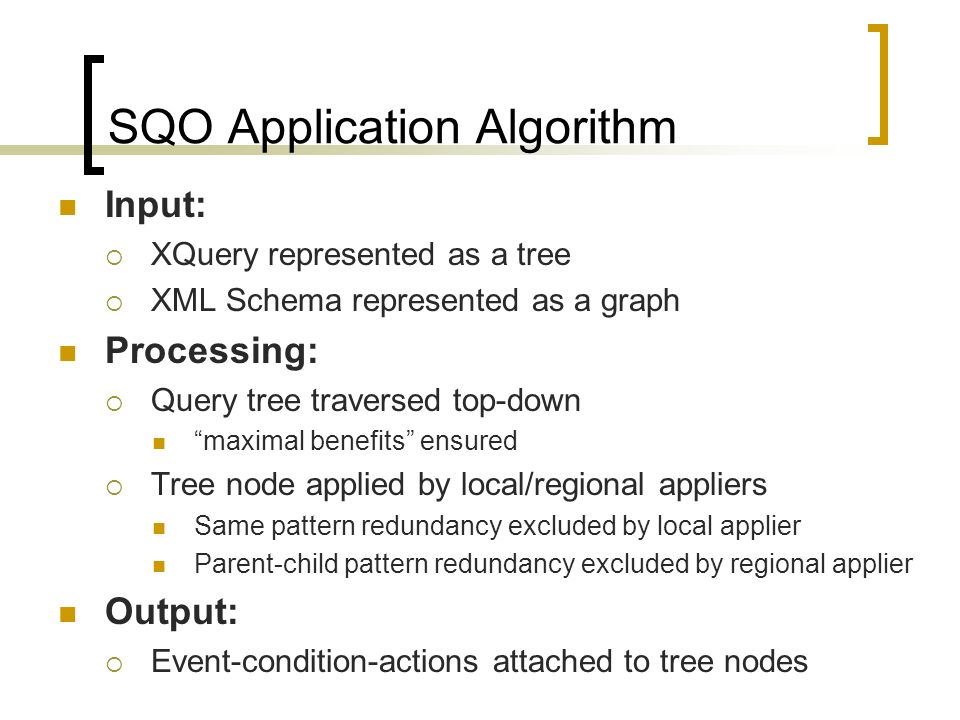 SQO Application Algorithm

Input:

XQuery represented as a tree

XML Schema represented as a graph

Processing:

Query tree traversed top-down

“maximal benefits” ensured

Tree node applied by local/regional appliers

Same pattern redundancy excluded by local applier

Parent-child pattern redundancy excluded by regional applier

Output:

Event-condition-actions attached to tree nodes